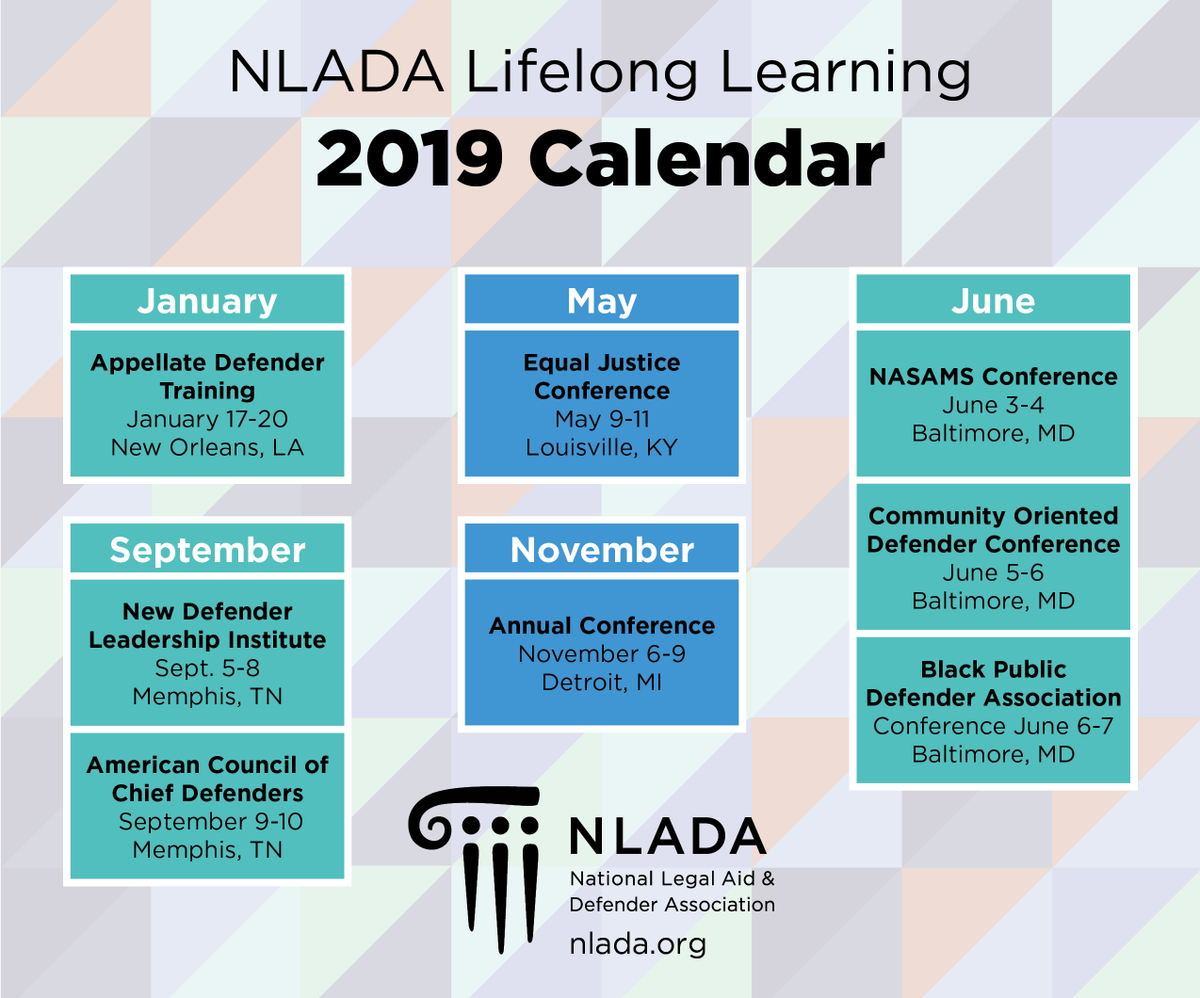 NLADA Lifelong Learning
2019 Calendar

January

Appellate Defender Training
January 17-20
New Orleans, LA

September

New Defender Leadership Institute
Sept. 5-8
Memphis, TN

American Council of Chief Defenders
September 9-10
Memphis, TN

May

Equal Justice Conference
May 9-11
Louisville, KY

November

Annual Conference
November 6-9
Detroit, MI

June

NASAMS Conference
June 3-4
Baltimore, MD

Community Oriented Defender Conference
June 5-6
Baltimore, MD

Black Public Defender Association
Conference June 6-7
Baltimore, MD

NLADA
National Legal Aid & Defender Association
nlada.org